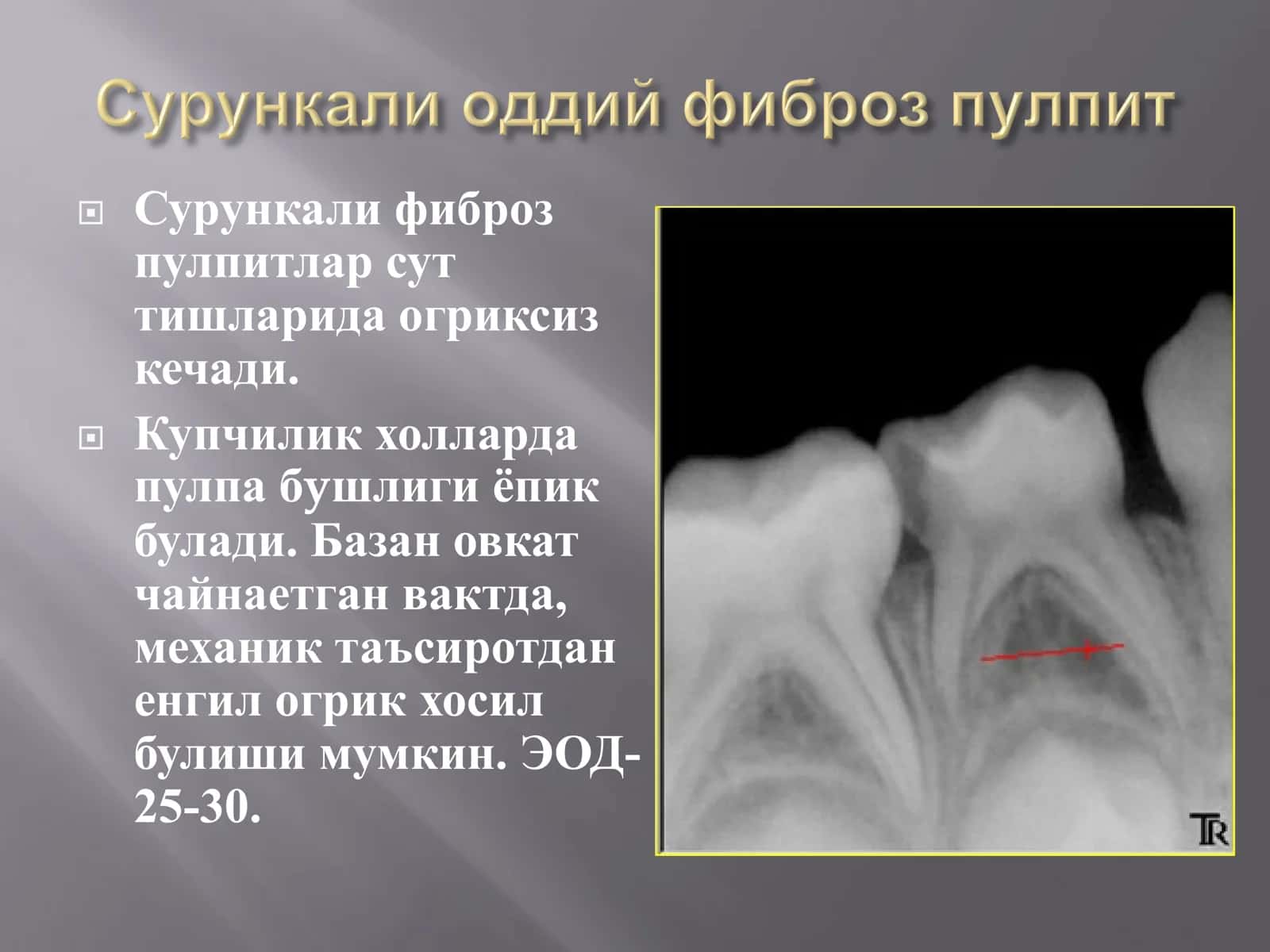 Сурункали оддий фиброз пулпит

Сурункали фиброз пулпитлар сут тишларида огриксиз кечади.

Купчилик холларда пулпа бушлиги ёпик булади. Базан овкат чайнаетган вактда, механик таъсиротдан енгил огрик хосил булиши мумкин. ЭОД-25-30.

TR